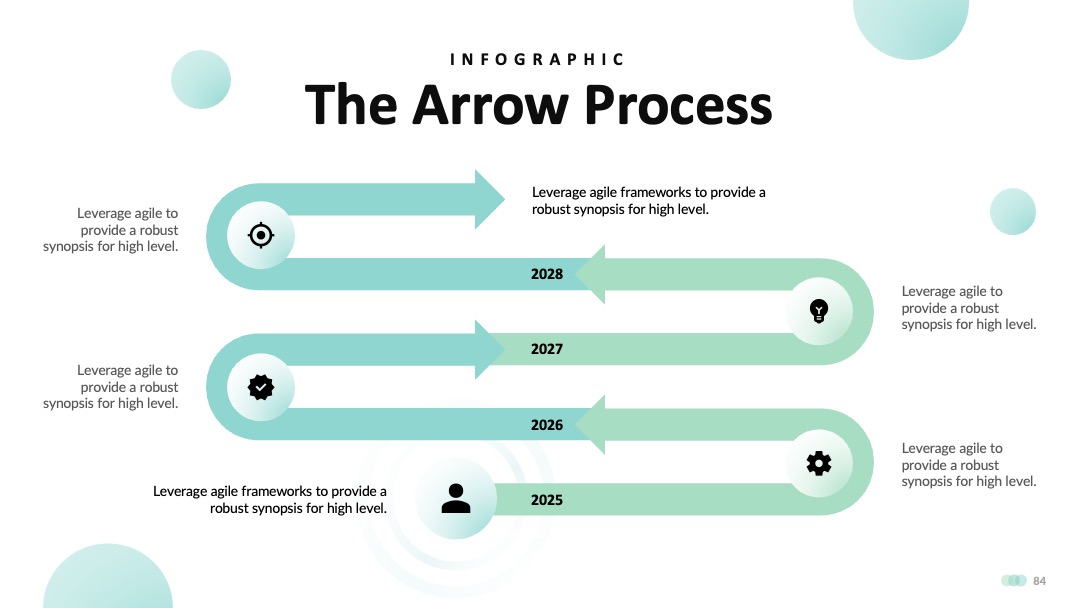 INFOGRAPHIC

The Arrow Process

Leverage agile to provide a robust synopsis for high level.

Leverage agile frameworks to provide a robust synopsis for high level.

2028

Leverage agile to provide a robust synopsis for high level.

2027

Leverage agile to provide a robust synopsis for high level.

2026

Leverage agile to provide a robust synopsis for high level.

Leverage agile frameworks to provide a robust synopsis for high level.

2025

84